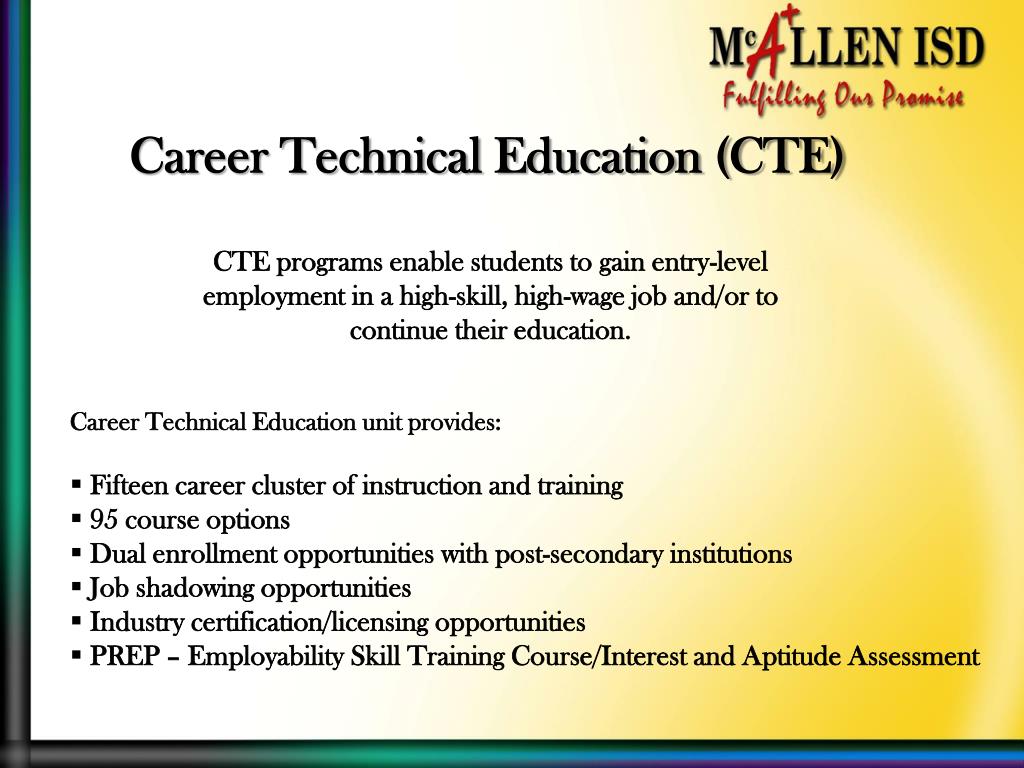 McALLEN ISD
Fulfilling Our Promise

Career Technical Education (CTE)

CTE programs enable students to gain entry-level employment in a high-skill, high-wage job and/or to continue their education.

Career Technical Education unit provides:

▪ Fifteen career cluster of instruction and training
▪ 95 course options
▪ Dual enrollment opportunities with post-secondary institutions
▪ Job shadowing opportunities
▪ Industry certification/licensing opportunities
▪ PREP – Employability Skill Training Course/Interest and Aptitude Assessment